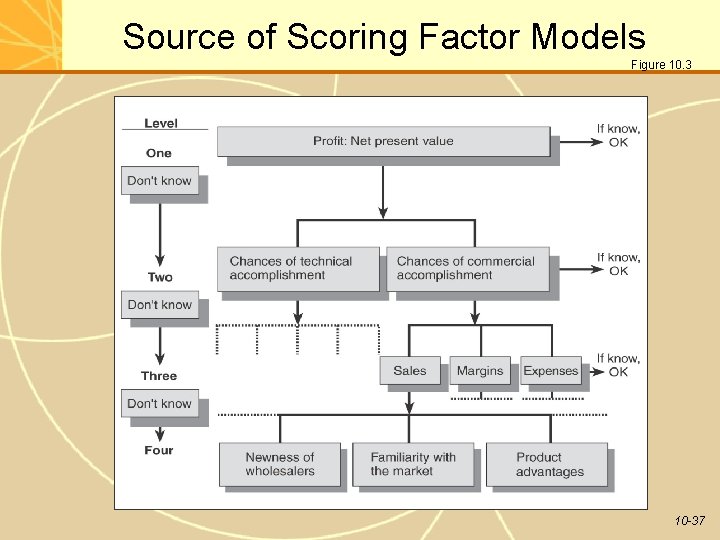 Source of Scoring Factor Models

Figure 10.3

Level

One

Don't know

Two

Don't know

Three

Don't know

Four

Profit: Net present value

If know, OK

Chances of technical accomplishment

Chances of commercial accomplishment

If know, OK

Sales

Margins

Expenses

If know, OK

Newness of wholesalers

Familiarity with the market

Product advantages

10-37